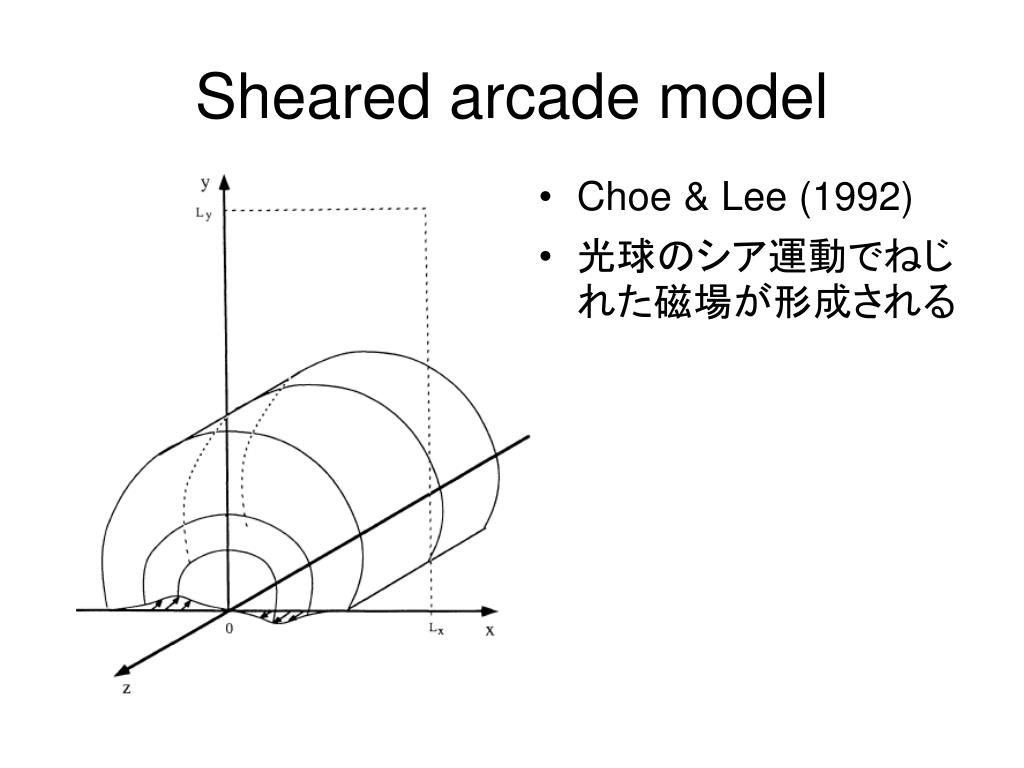 Sheared arcade model

y

$L_y$

0

$L_x$

x

z

• Choe & Lee (1992)

• 光球のシア運動でねじれた磁場が形成される